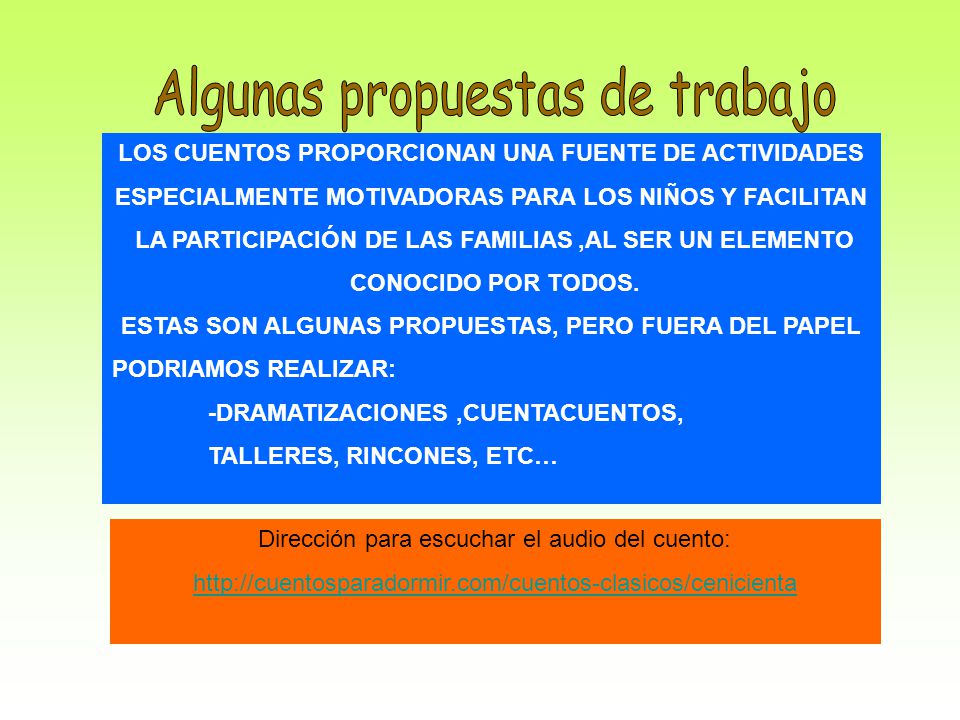 Algunas propuestas de trabajo

LOS CUENTOS PROPORCIONAN UNA FUENTE DE ACTIVIDADES ESPECIALMENTE MOTIVADORAS PARA LOS NIÑOS Y FACILITAN LA PARTICIPACIÓN DE LAS FAMILIAS ,AL SER UN ELEMENTO CONOCIDO POR TODOS.

ESTAS SON ALGUNAS PROPUESTAS, PERO FUERA DEL PAPEL PODRIAMOS REALIZAR:

-DRAMATIZACIONES ,CUENTACUENTOS, TALLERES, RINCONES, ETC…

Dirección para escuchar el audio del cuento:

http://cuentosparadormir.com/cuentos-clasicos/cenicienta